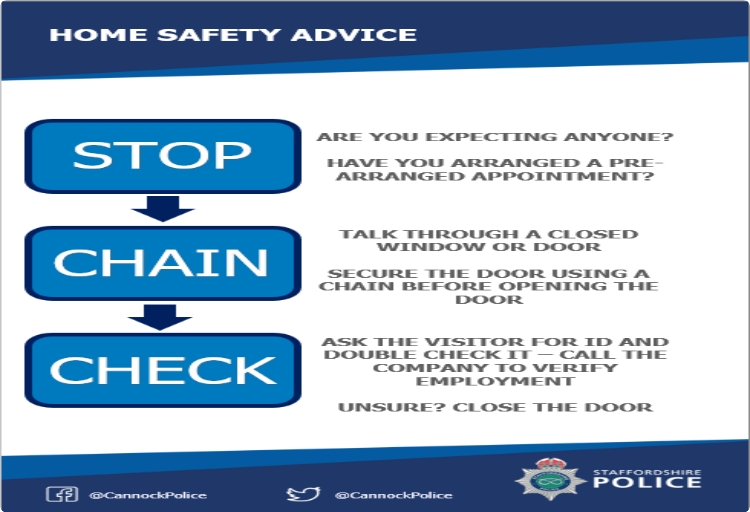 HOME SAFETY ADVICE

STOP

ARE YOU EXPECTING ANYONE?

HAVE YOU ARRANGED A PRE-ARRANGED APPOINTMENT?

CHAIN

TALK THROUGH A CLOSED WINDOW OR DOOR

SECURE THE DOOR USING A CHAIN BEFORE OPENING THE DOOR

CHECK

ASK THE VISITOR FOR ID AND DOUBLE CHECK IT – CALL THE COMPANY TO VERIFY EMPLOYMENT

UNSURE? CLOSE THE DOOR

@CannockPolice

@CannockPolice

STAFFORDSHIRE POLICE